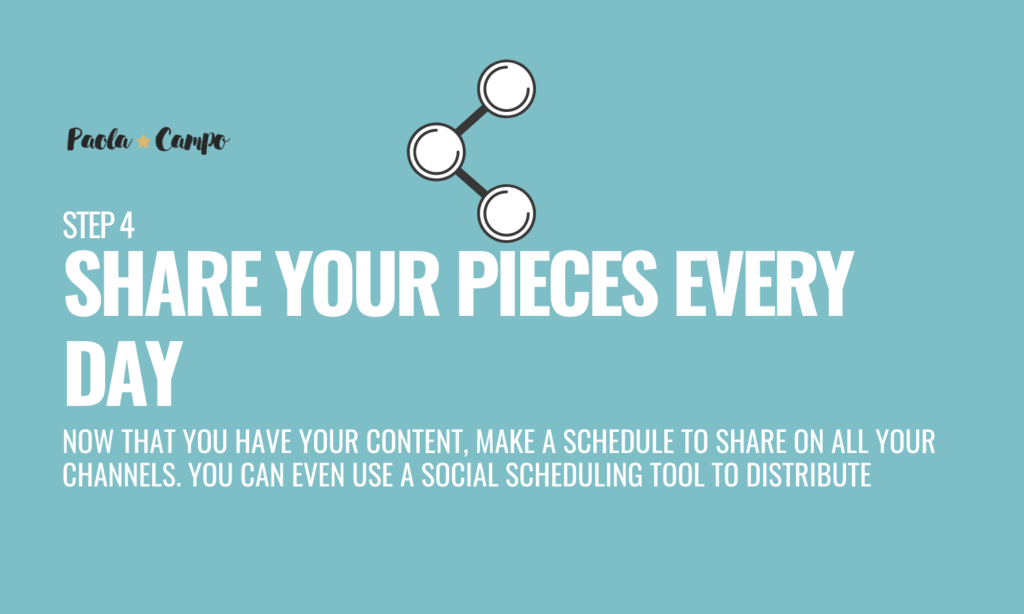 Paola Campo

STEP 4

SHARE YOUR PIECES EVERY DAY

NOW THAT YOU HAVE YOUR CONTENT, MAKE A SCHEDULE TO SHARE ON ALL YOUR CHANNELS. YOU CAN EVEN USE A SOCIAL SCHEDULING TOOL TO DISTRIBUTE